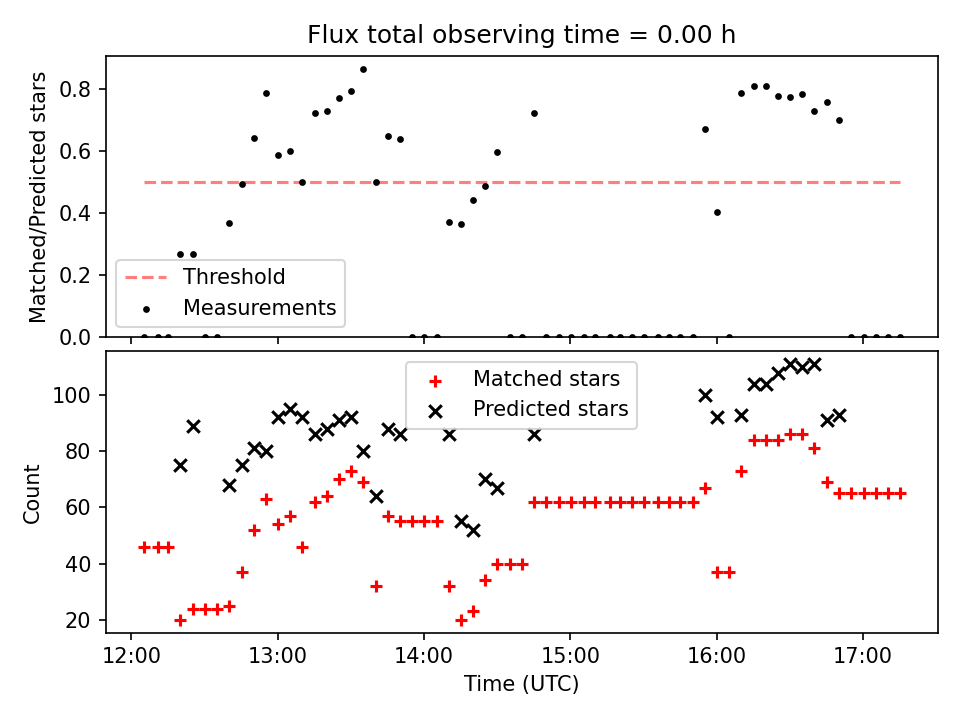 Flux total observing time = 0.00 h

Matched/Predicted stars

0.8
0.6
0.4
0.2
0.0

Threshold
Measurements

Matched stars
Predicted stars

Count

100
80
60
40
20

12:00
13:00
14:00
15:00
16:00
17:00

Time (UTC)